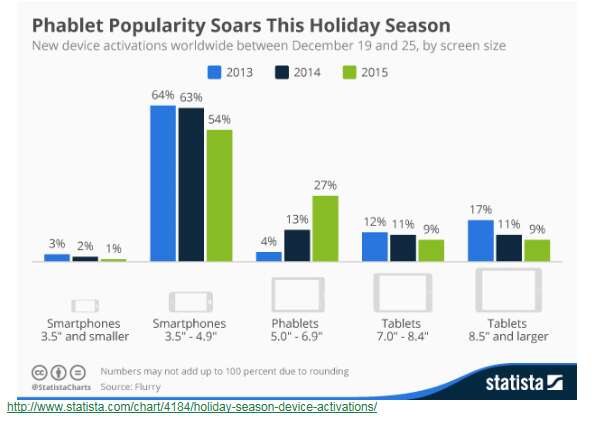 Phablet Popularity Soars This Holiday Season

New device activations worldwide between December 19 and 25, by screen size

2013 2014 2015

3% 2% 1%

64% 63% 54%

4% 13% 27%

12% 11% 9%

17% 11% 9%

Smartphones 3.5" and smaller

Smartphones 3.5" - 4.9"

Phablets 5.0" - 6.9"

Tablets 7.0" - 8.4"

Tablets 8.5" and larger

@StatistaCharts

Numbers may not add up to 100 percent due to rounding

Source: Flurry

statista

http://www.statista.com/chart/4184/holiday-season-device-activations/